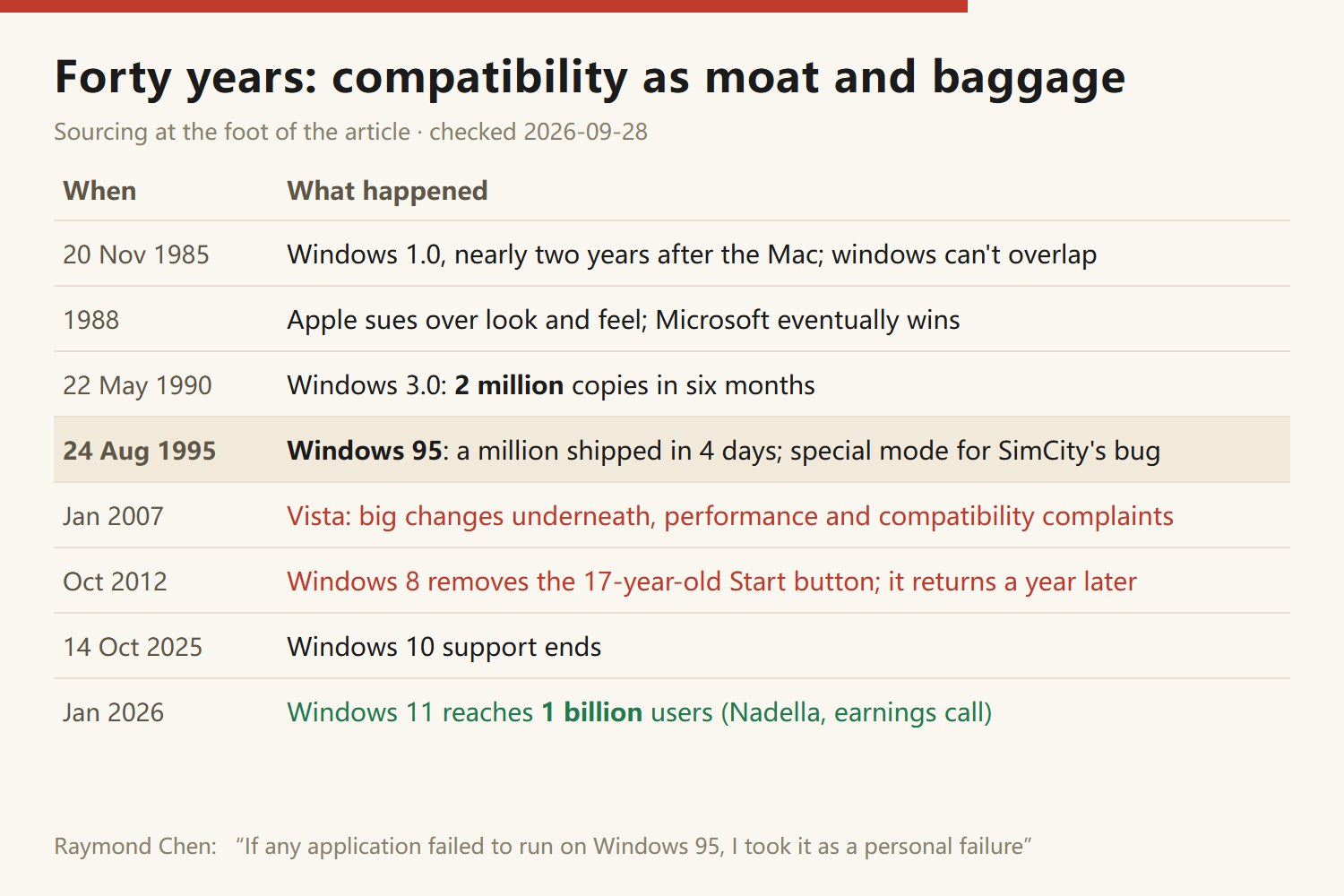 Forty years: compatibility as moat and baggage

Sourcing at the foot of the article · checked 2026-09-28

| When | What happened |
|---|---|
| 20 Nov 1985 | Windows 1.0, nearly two years after the Mac; windows can't overlap |
| 1988 | Apple sues over look and feel; Microsoft eventually wins |
| 22 May 1990 | Windows 3.0: 2 million copies in six months |
| 24 Aug 1995 | Windows 95: a million shipped in 4 days; special mode for SimCity's bug |
| Jan 2007 | Vista: big changes underneath, performance and compatibility complaints |
| Oct 2012 | Windows 8 removes the 17-year-old Start button; it returns a year later |
| 14 Oct 2025 | Windows 10 support ends |
| Jan 2026 | Windows 11 reaches 1 billion users (Nadella, earnings call) |

Raymond Chen: "If any application failed to run on Windows 95, I took it as a personal failure"